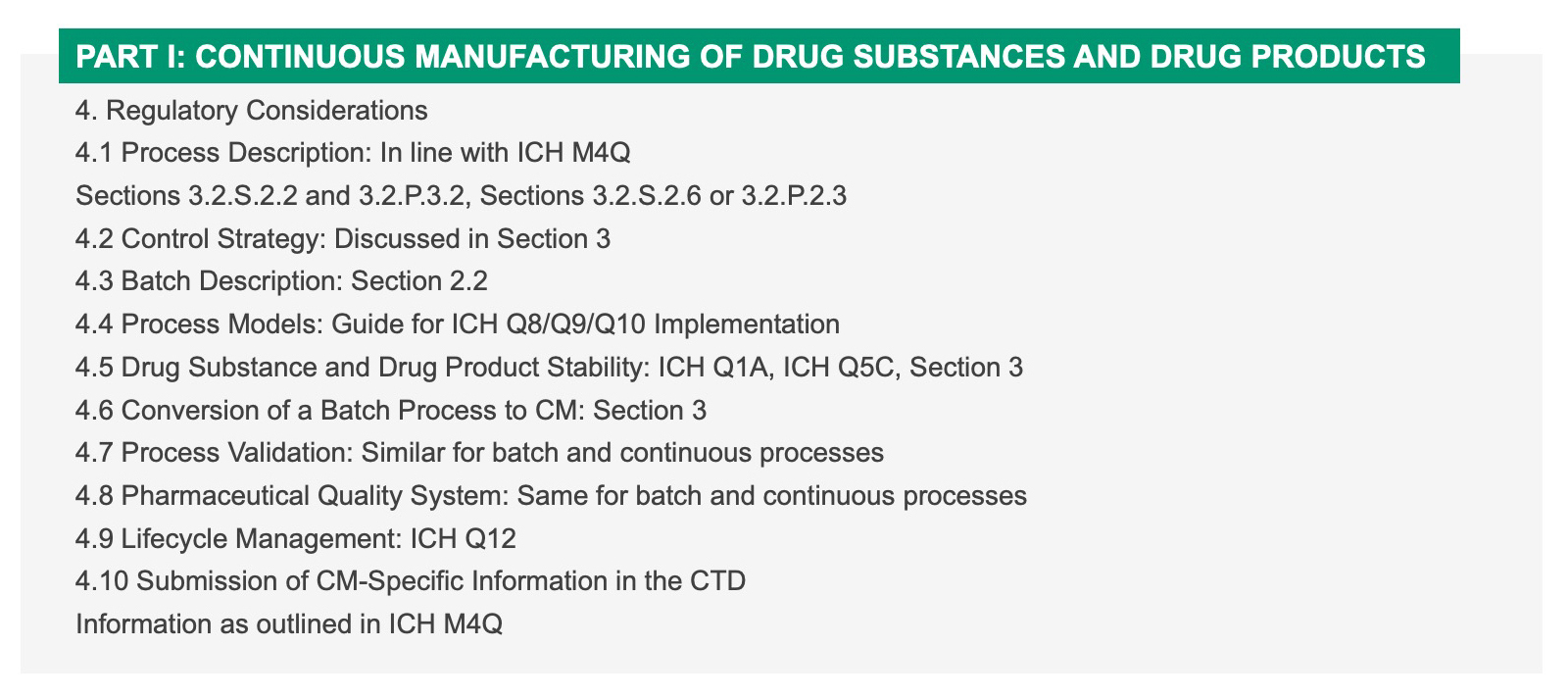 PART I: CONTINUOUS MANUFACTURING OF DRUG SUBSTANCES AND DRUG PRODUCTS

4. Regulatory Considerations
4.1 Process Description: In line with ICH M4Q
Sections 3.2.S.2.2 and 3.2.P.3.2, Sections 3.2.S.2.6 or 3.2.P.2.3
4.2 Control Strategy: Discussed in Section 3
4.3 Batch Description: Section 2.2
4.4 Process Models: Guide for ICH Q8/Q9/Q10 Implementation
4.5 Drug Substance and Drug Product Stability: ICH Q1A, ICH Q5C, Section 3
4.6 Conversion of a Batch Process to CM: Section 3
4.7 Process Validation: Similar for batch and continuous processes
4.8 Pharmaceutical Quality System: Same for batch and continuous processes
4.9 Lifecycle Management: ICH Q12
4.10 Submission of CM-Specific Information in the CTD
Information as outlined in ICH M4Q